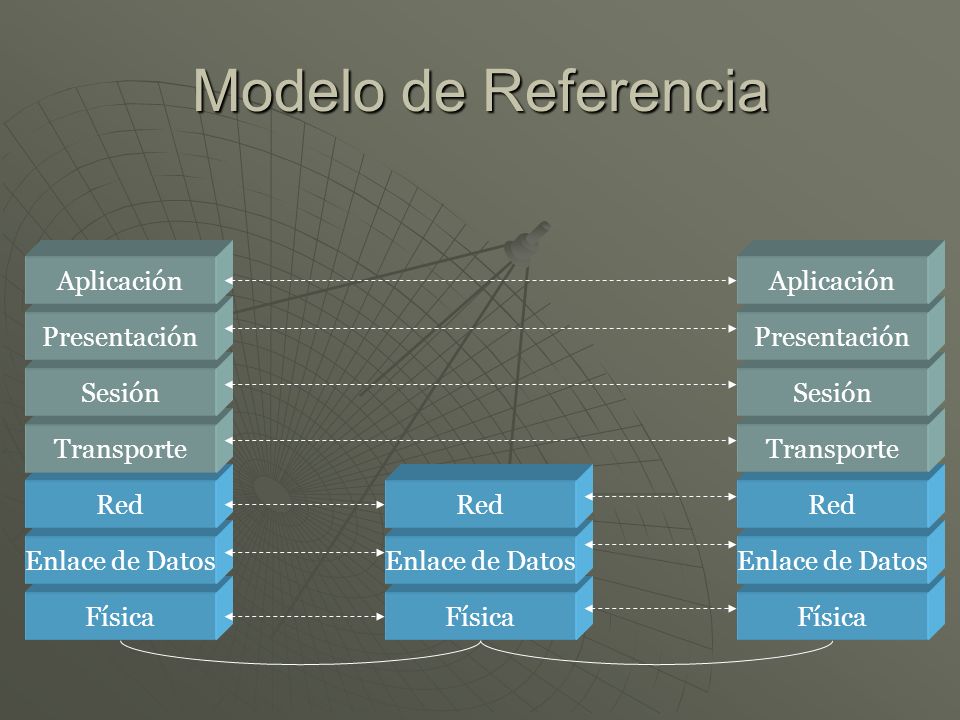 Modelo de Referencia

Aplicación
Presentación
Sesión
Transporte
Red
Enlace de Datos
Física

Red
Enlace de Datos
Física

Aplicación
Presentación
Sesión
Transporte
Red
Enlace de Datos
Física